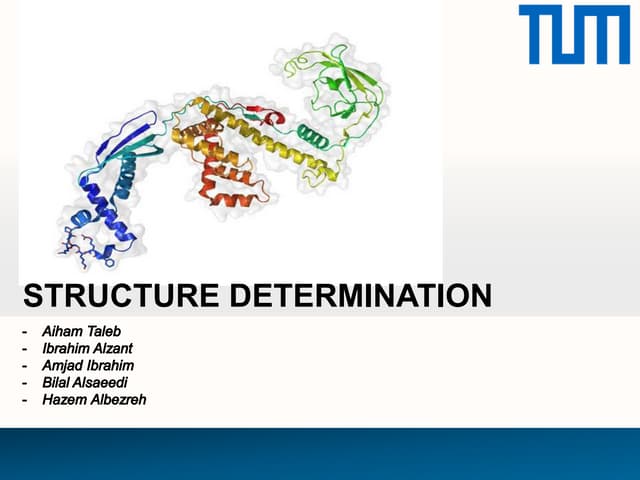 TUM

STRUCTURE DETERMINATION

- Aiham Taleb
- Ibrahim Alzant
- Amjad Ibrahim
- Bilal Alsaeedi
- Hazem Albezreh